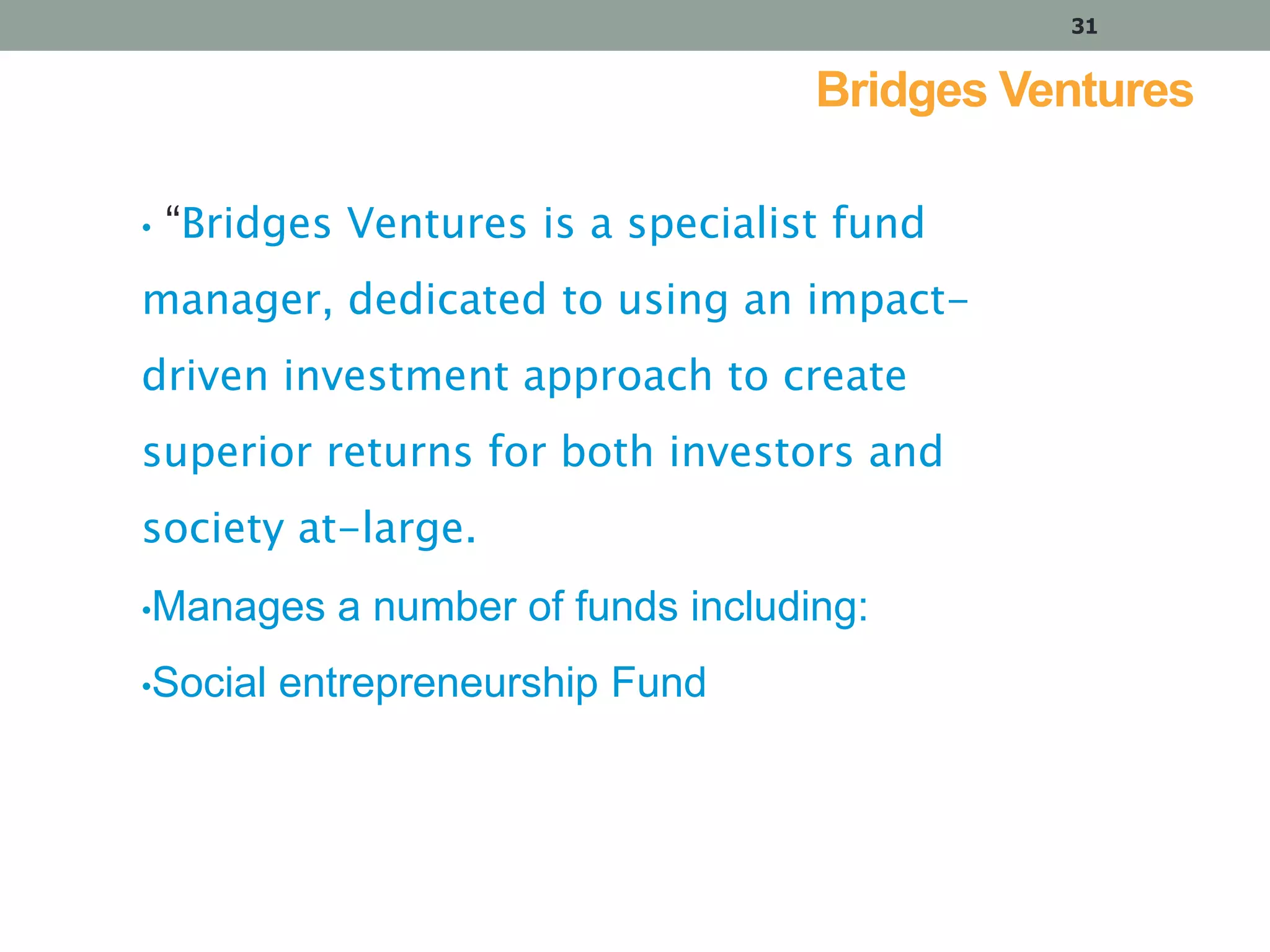 31

Bridges Ventures

• “Bridges Ventures is a specialist fund manager, dedicated to using an impact-driven investment approach to create superior returns for both investors and society at-large.

•Manages a number of funds including:

•Social entrepreneurship Fund